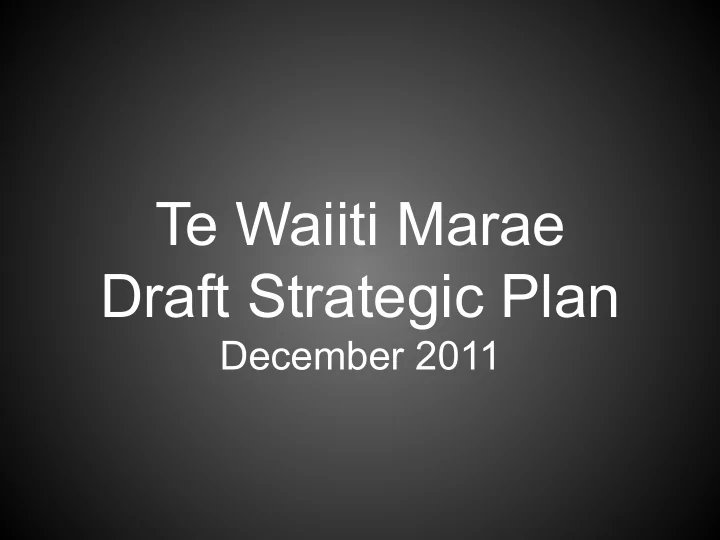 Te Waiiti Marae
Draft Strategic Plan
December 2011